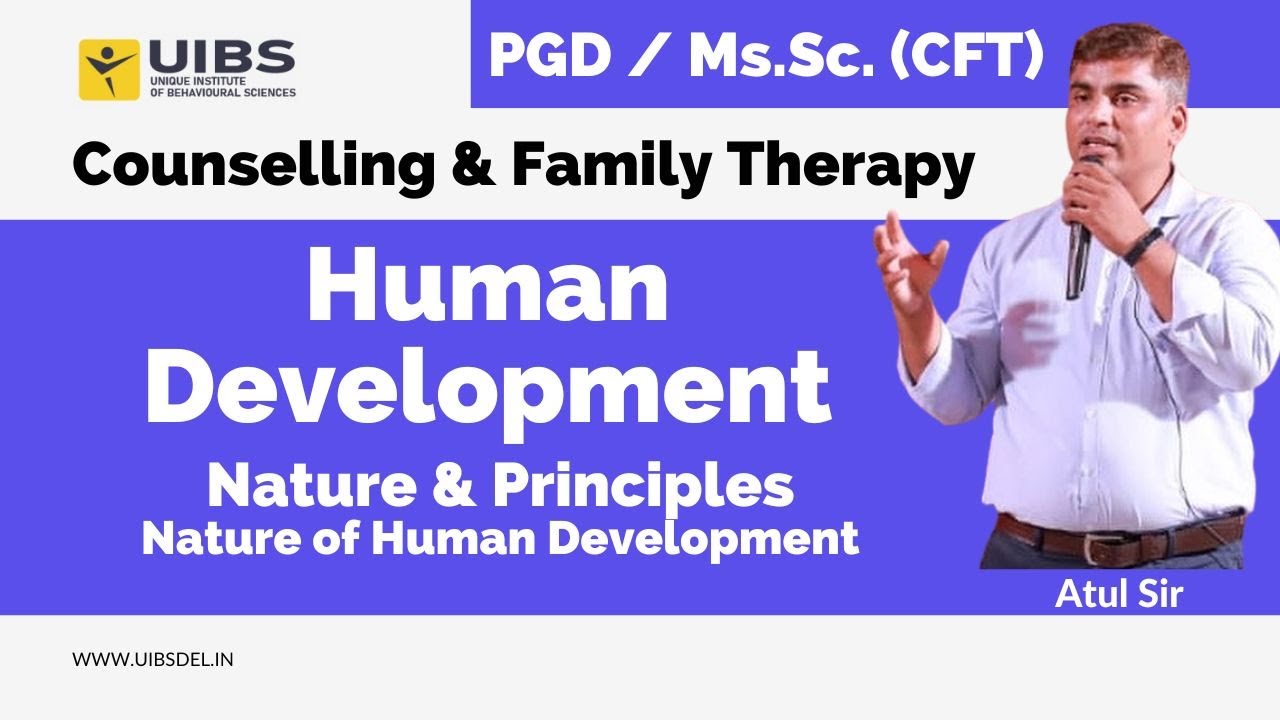 UIBS
UNIQUE INSTITUTE OF BEHAVIOURAL SCIENCES

PGD / Ms.Sc. (CFT)

Counselling & Family Therapy

Human Development

Nature & Principles
Nature of Human Development

Atul Sir

WWW.UIBSDEL.IN